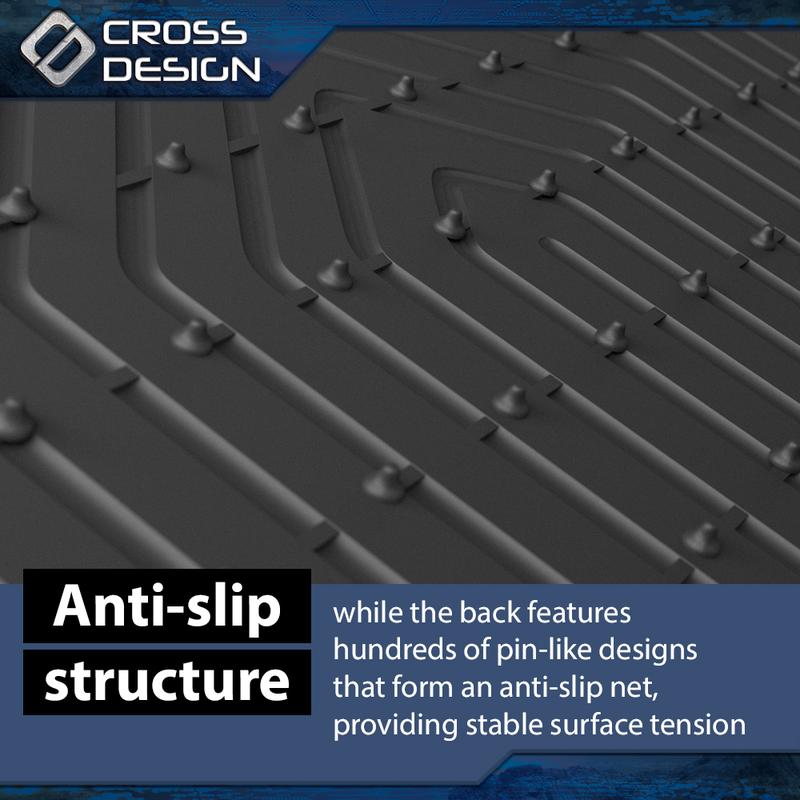 CROSS DESIGN

Anti-slip structure

while the back features hundreds of pin-like designs that form an anti-slip net, providing stable surface tension